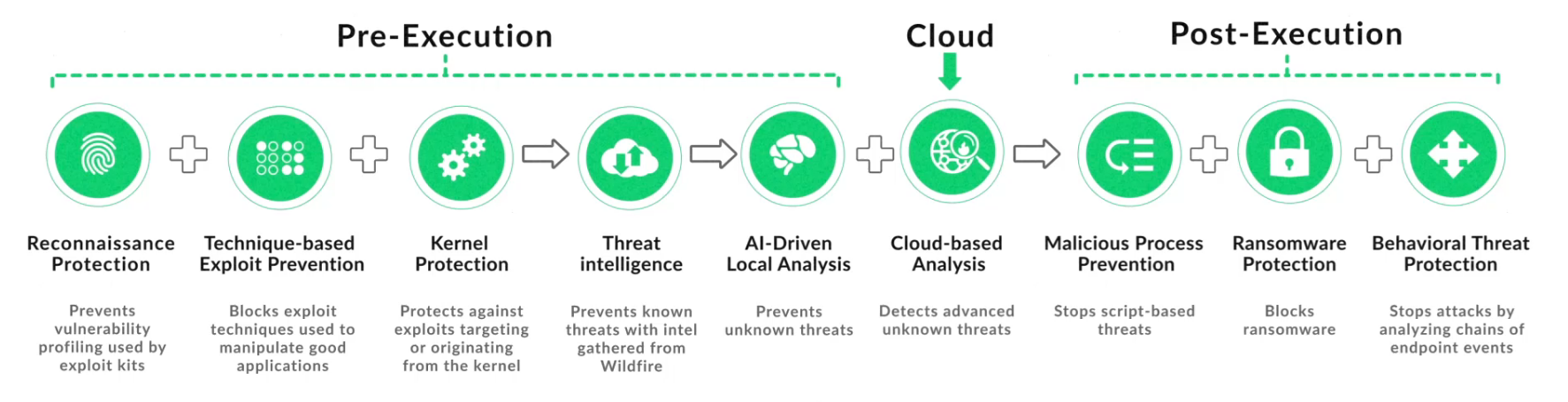 Pre-Execution

Cloud

Post-Execution

Reconnaissance Protection

Prevents vulnerability profiling used by exploit kits

Technique-based Exploit Prevention

Blocks exploit techniques used to manipulate good applications

Kernel Protection

Protects against exploits targeting or originating from the kernel

Threat intelligence

Prevents known threats with intel gathered from Wildfire

AI-Driven Local Analysis

Prevents unknown threats

Cloud-based Analysis

Detects advanced unknown threats

Malicious Process Prevention

Stops script-based threats

Ransomware Protection

Blocks ransomware

Behavioral Threat Protection

Stops attacks by analyzing chains of endpoint events